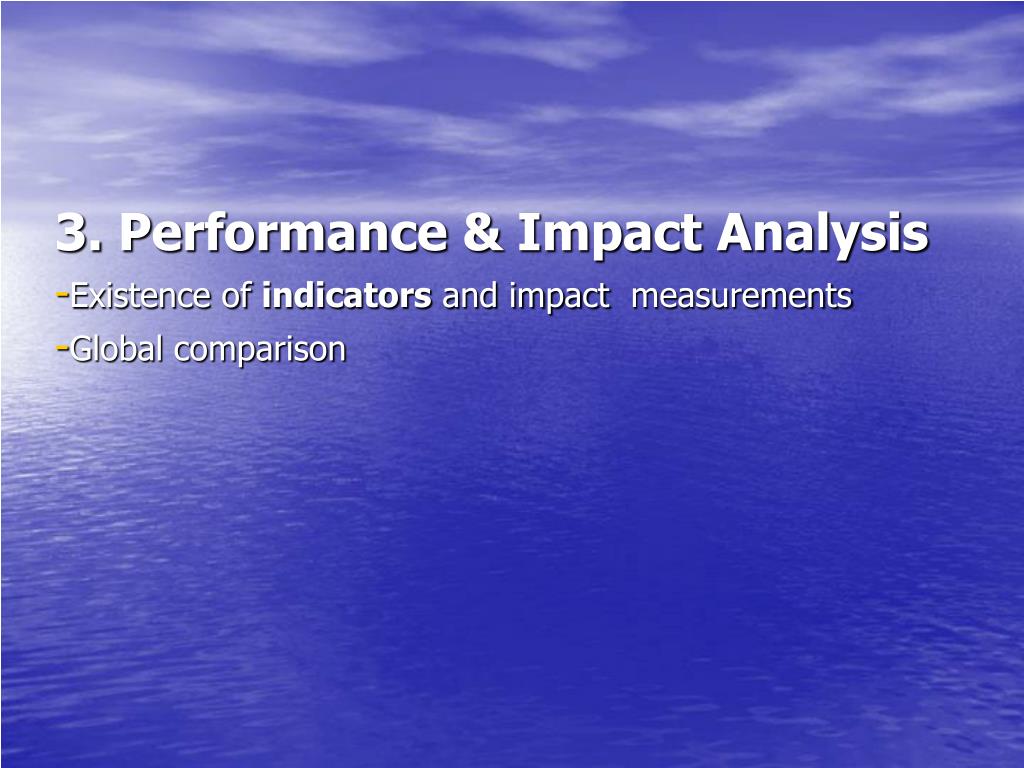 3. Performance & Impact Analysis
-Existence of indicators and impact measurements
-Global comparison